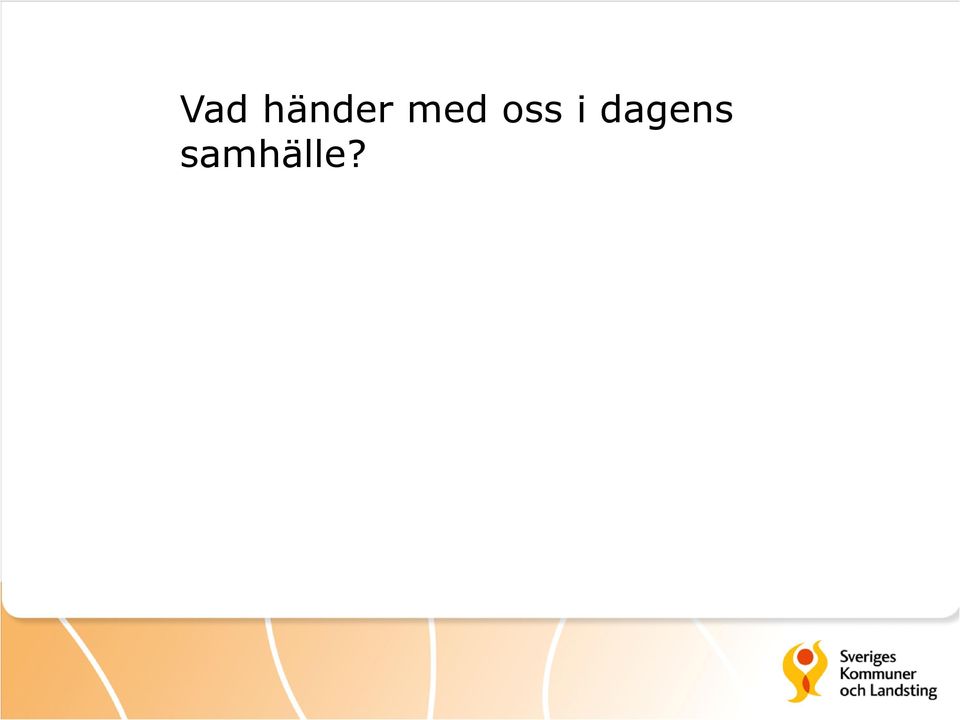 Vad händer med oss i dagens samhälle?

Sveriges
Kommuner
och Landsting